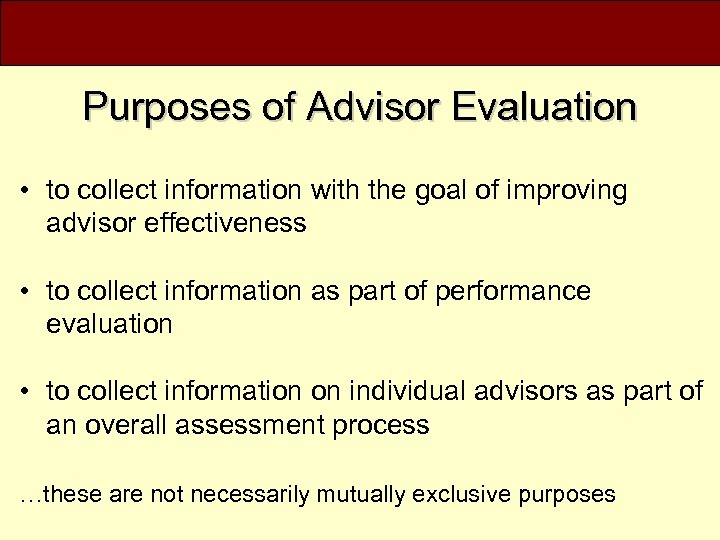 Purposes of Advisor Evaluation

• to collect information with the goal of improving advisor effectiveness

• to collect information as part of performance evaluation

• to collect information on individual advisors as part of an overall assessment process

…these are not necessarily mutually exclusive purposes